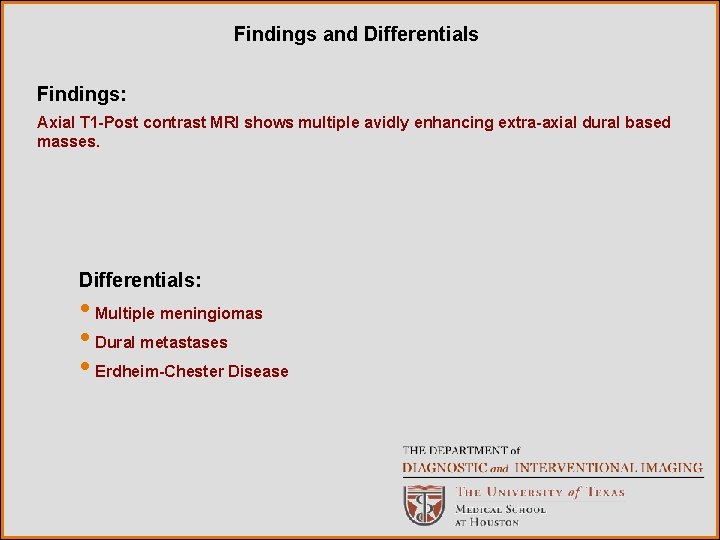 Findings and Differentials

Findings:

Axial T1-Post contrast MRI shows multiple avidly enhancing extra-axial dural based masses.

Differentials:

• Multiple meningiomas
• Dural metastases
• Erdheim-Chester Disease

THE DEPARTMENT of
DIAGNOSTIC and INTERVENTIONAL IMAGING
THE UNIVERSITY of TEXAS
MEDICAL SCHOOL
AT HOUSTON